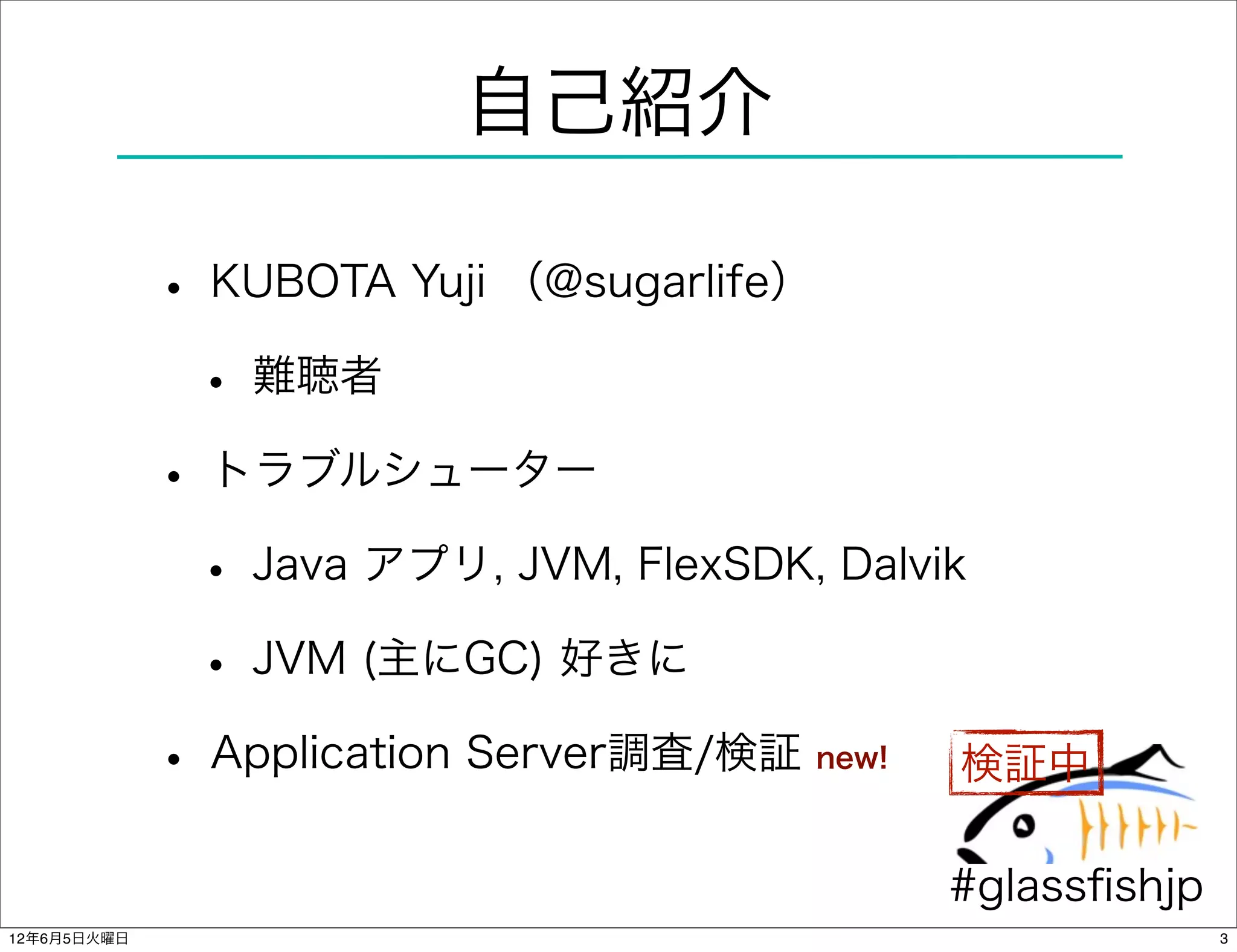 自己紹介

• KUBOTA Yuji （@sugarlife）

• 難聴者

• トラブルシューター

• Java アプリ, JVM, FlexSDK, Dalvik

• JVM (主にGC) 好きに

• Application Server調査/検証 new!

検証中

#glassfishjp

12年6月5日火曜日

3